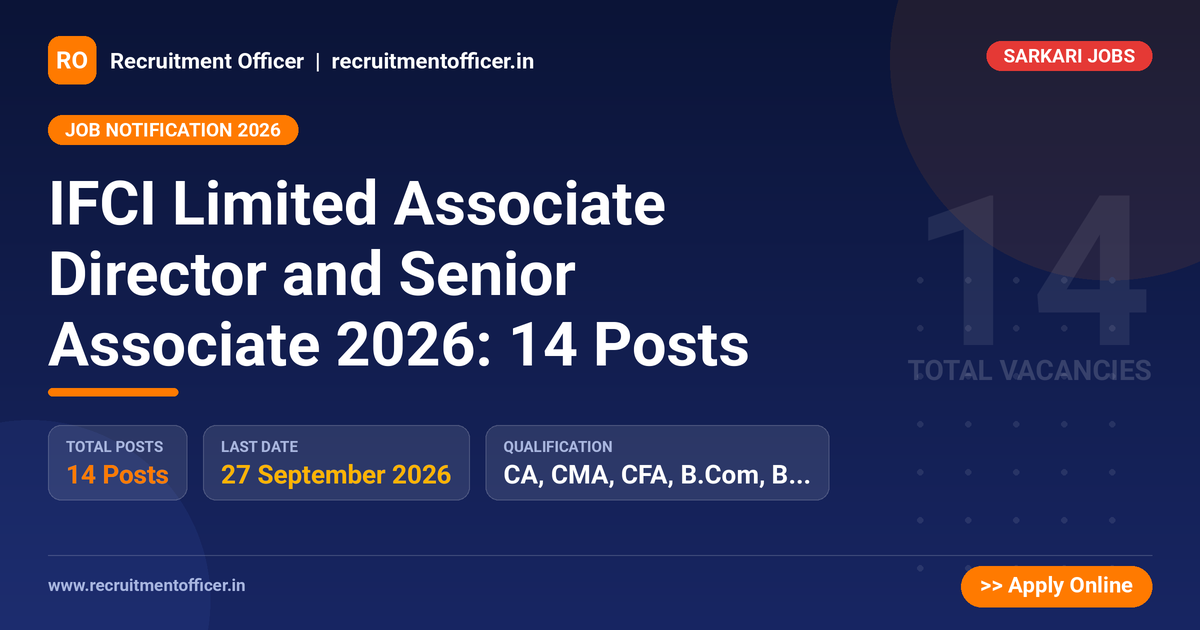 RO Recruitment Officer | recruitmentofficer.in

SARKARI JOBS

JOB NOTIFICATION 2026

IFCI Limited Associate Director and Senior Associate 2026: 14 Posts

14
TOTAL VACANCIES

TOTAL POSTS
14 Posts

LAST DATE
27 September 2026

QUALIFICATION
CA, CMA, CFA, B.Com, B...

www.recruitmentofficer.in

>> Apply Online